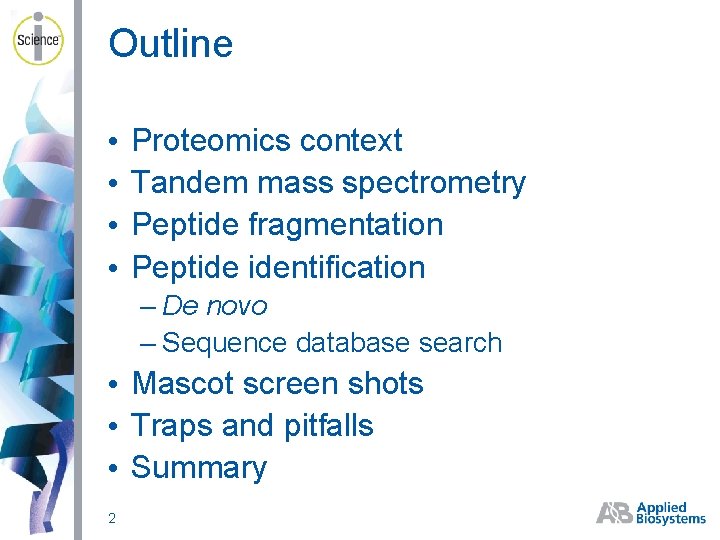 Science

Outline

• Proteomics context
• Tandem mass spectrometry
• Peptide fragmentation
• Peptide identification
– De novo
– Sequence database search
• Mascot screen shots
• Traps and pitfalls
• Summary

2

AB Applied Biosystems